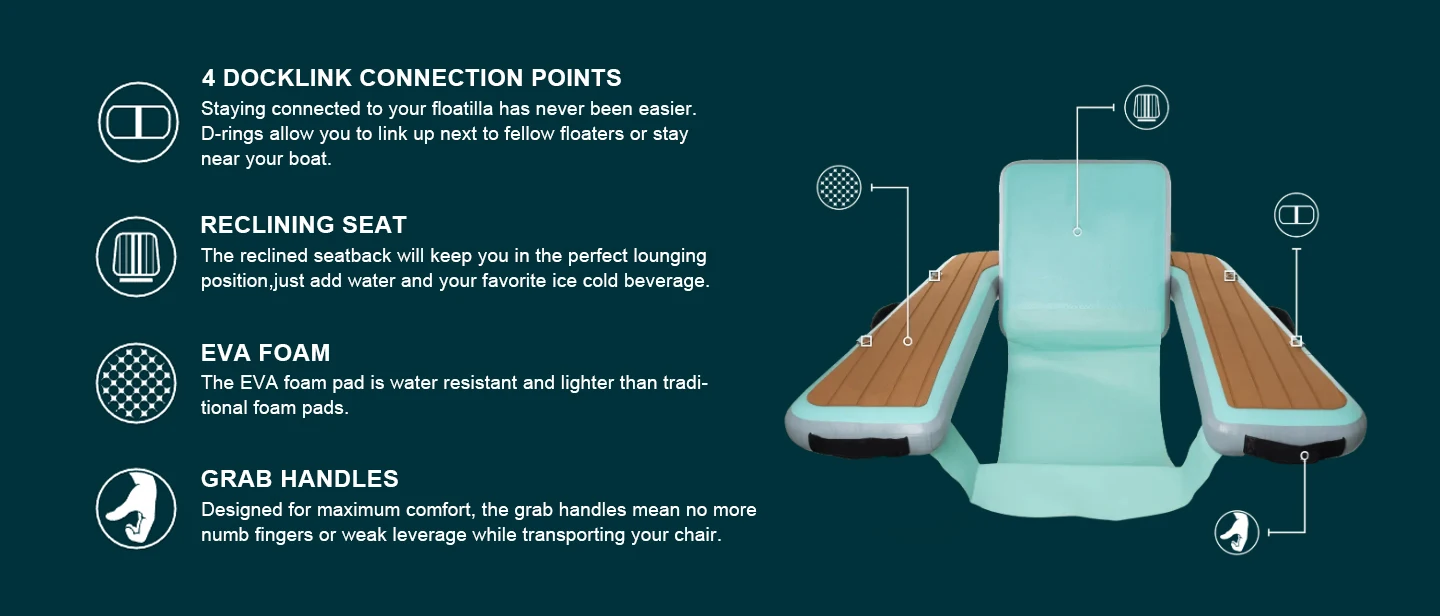 4 DOCKLINK CONNECTION POINTS
Staying connected to your floatilla has never been easier. D-rings allow you to link up next to fellow floaters or stay near your boat.

RECLINING SEAT
The reclined seatback will keep you in the perfect lounging position,just add water and your favorite ice cold beverage.

EVA FOAM
The EVA foam pad is water resistant and lighter than traditional foam pads.

GRAB HANDLES
Designed for maximum comfort, the grab handles mean no more numb fingers or weak leverage while transporting your chair.